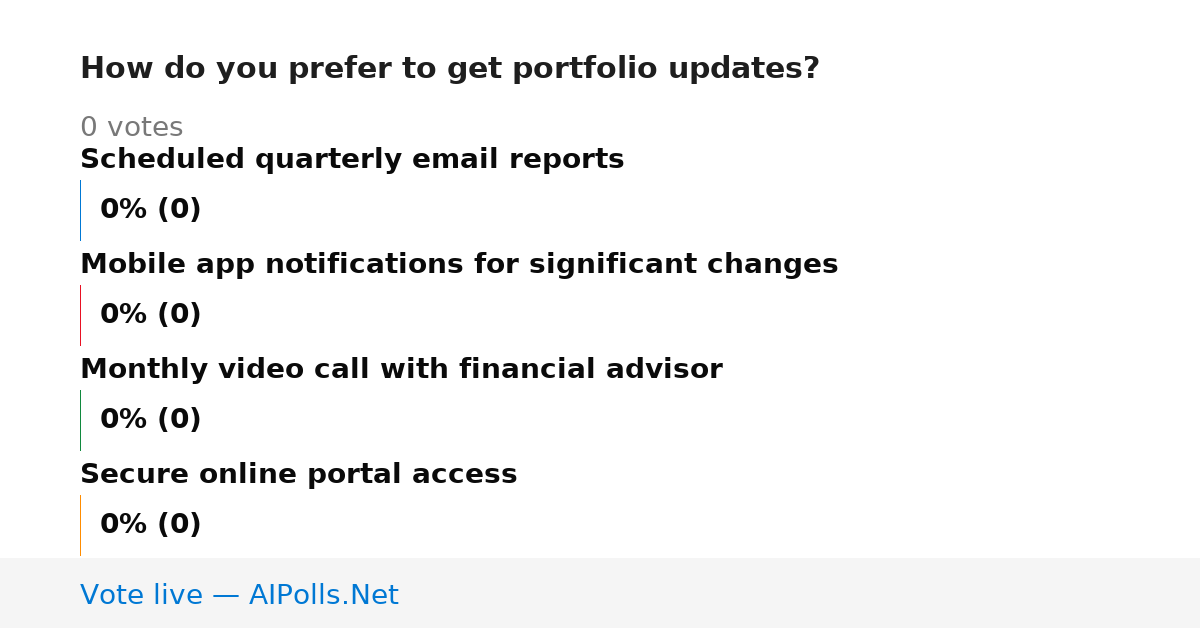 How do you prefer to get portfolio updates?

0 votes

Scheduled quarterly email reports

0% (0)

Mobile app notifications for significant changes

0% (0)

Monthly video call with financial advisor

0% (0)

Secure online portal access

0% (0)

Vote live — AIPolls.Net